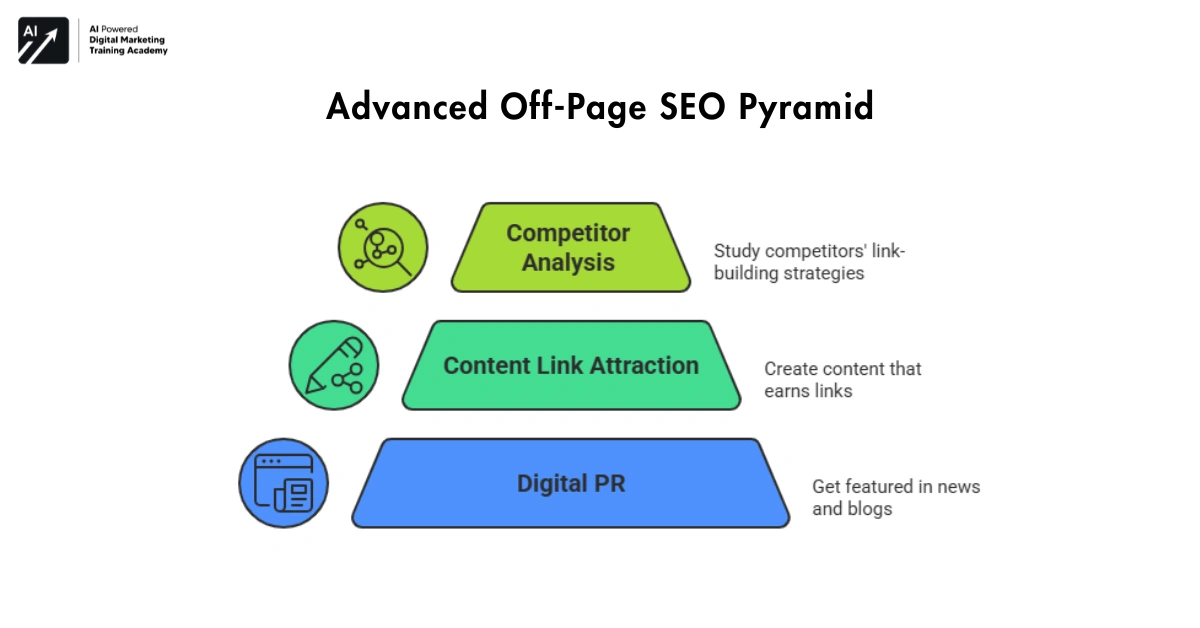 AI

AI Powered
Digital Marketing
Training Academy

Advanced Off-Page SEO Pyramid

Competitor Analysis

Study competitors' link-building strategies

Content Link Attraction

Create content that earns links

Digital PR

Get featured in news and blogs